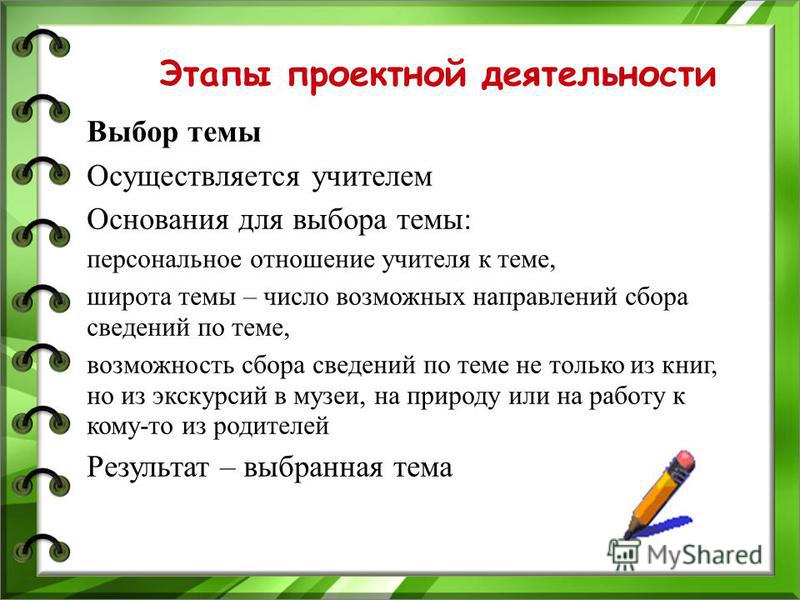 Этапы проектной деятельности

Выбор темы

Осуществляется учителем

Основания для выбора темы:

персональное отношение учителя к теме,

широта темы – число возможных направлений сбора сведений по теме,

возможность сбора сведений по теме не только из книг, но из экскурсий в музеи, на природу или на работу к кому-то из родителей

Результат – выбранная тема

MyShared